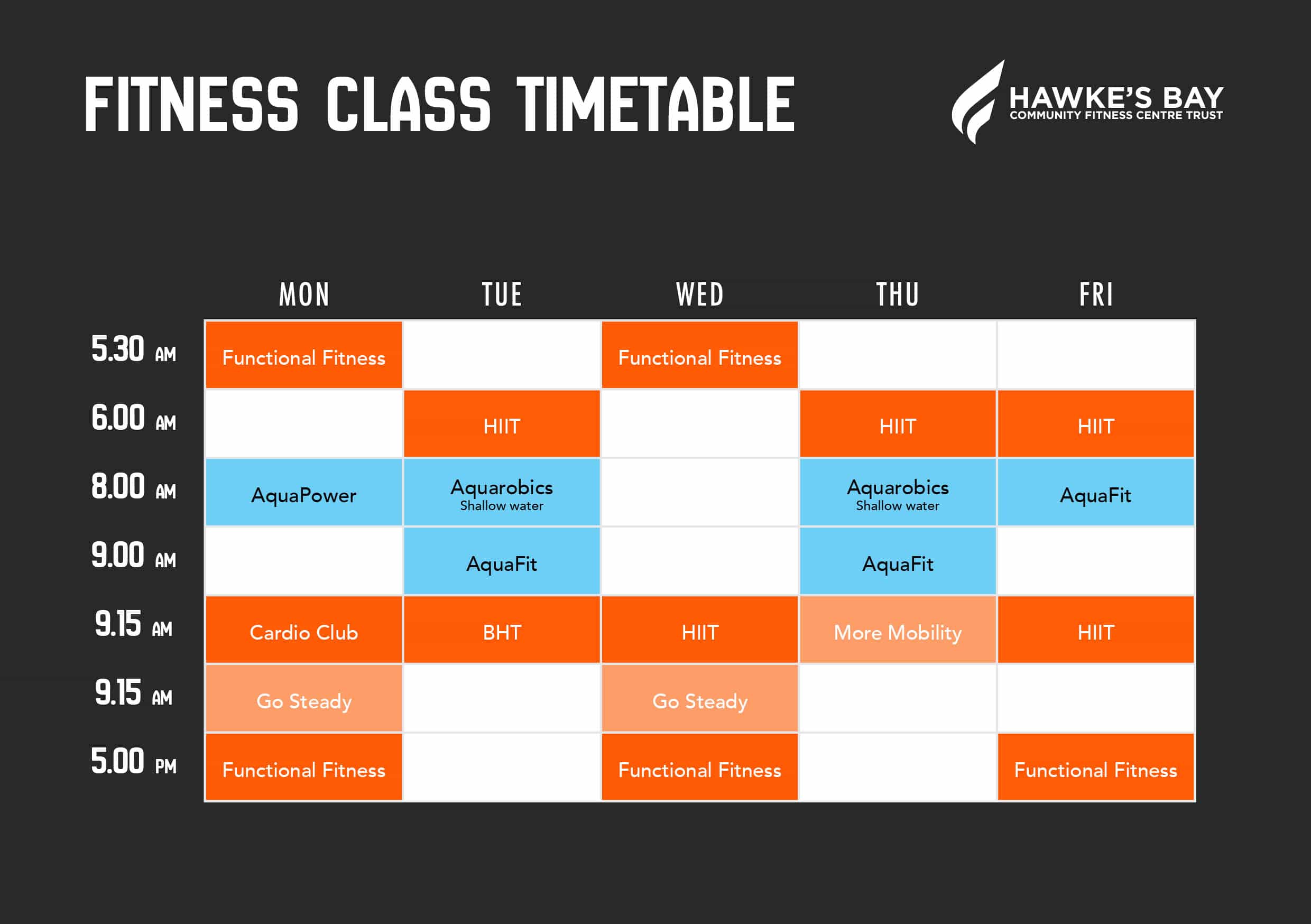 FITNESS CLASS TIMETABLE

HAWKE'S BAY
COMMUNITY FITNESS CENTRE TRUST

| | MON | TUE | WED | THU | FRI |
|---|---|---|---|---|---|
| 5.30 AM | Functional Fitness | | Functional Fitness | | |
| 6.00 AM | | HIIT | | HIIT | HIIT |
| 8.00 AM | AquaPower | Aquarobics Shallow water | | Aquarobics Shallow water | AquaFit |
| 9.00 AM | | AquaFit | | AquaFit | |
| 9.15 AM | Cardio Club | BHT | HIIT | More Mobility | HIIT |
| 9.15 AM | Go Steady | | Go Steady | | |
| 5.00 PM | Functional Fitness | | Functional Fitness | | Functional Fitness |